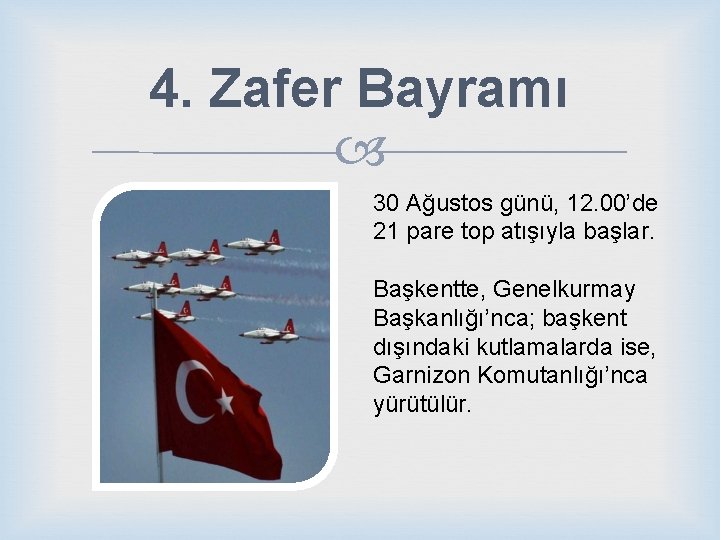 4. Zafer Bayramı

30 Ağustos günü, 12.00’de 21 pare top atışıyla başlar.

Başkentte, Genelkurmay Başkanlığı’nca; başkent dışındaki kutlamalarda ise, Garnizon Komutanlığı’nca yürütülür.